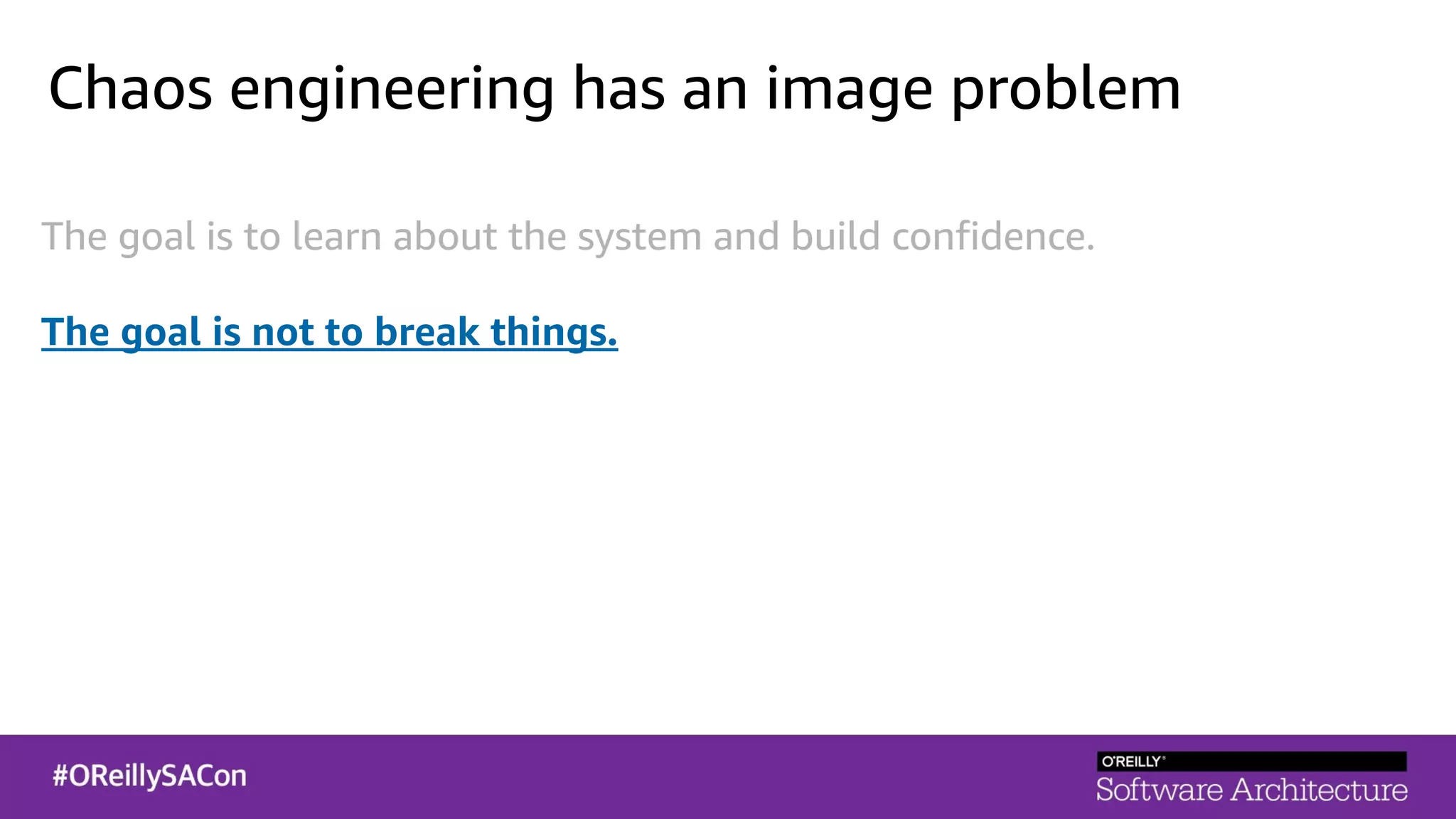 Chaos engineering has an image problem

The goal is to learn about the system and build confidence.

The goal is not to break things.

#OReillySACon

O'REILLY®
Software Architecture